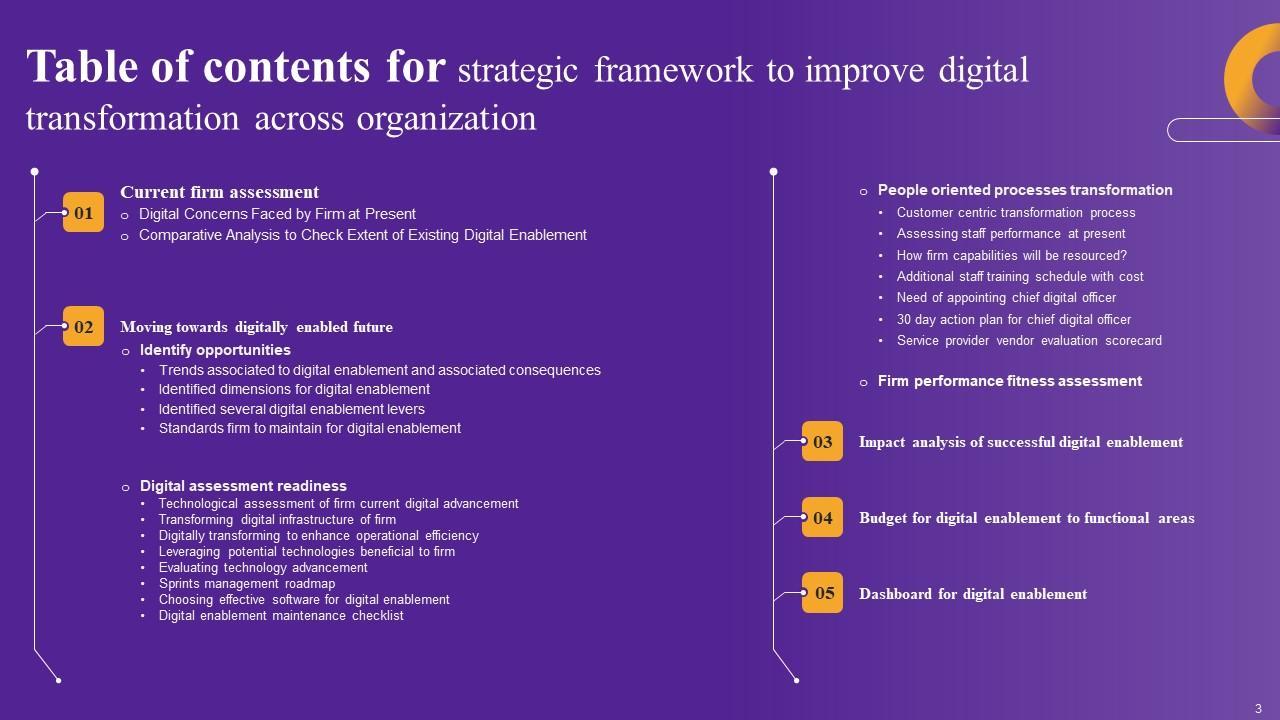 Table of contents for strategic framework to improve digital transformation across organization

01

Current firm assessment
o Digital Concerns Faced by Firm at Present
o Comparative Analysis to Check Extent of Existing Digital Enablement

02

Moving towards digitally enabled future
o Identify opportunities
• Trends associated to digital enablement and associated consequences
• Identified dimensions for digital enablement
• Identified several digital enablement levers
• Standards firm to maintain for digital enablement

o Digital assessment readiness
• Technological assessment of firm current digital advancement
• Transforming digital infrastructure of firm
• Digitally transforming to enhance operational efficiency
• Leveraging potential technologies beneficial to firm
• Evaluating technology advancement
• Sprints management roadmap
• Choosing effective software for digital enablement
• Digital enablement maintenance checklist

o People oriented processes transformation
• Customer centric transformation process
• Assessing staff performance at present
• How firm capabilities will be resourced?
• Additional staff training schedule with cost
• Need of appointing chief digital officer
• 30 day action plan for chief digital officer
• Service provider vendor evaluation scorecard

o Firm performance fitness assessment

03

Impact analysis of successful digital enablement

04

Budget for digital enablement to functional areas

05

Dashboard for digital enablement

3